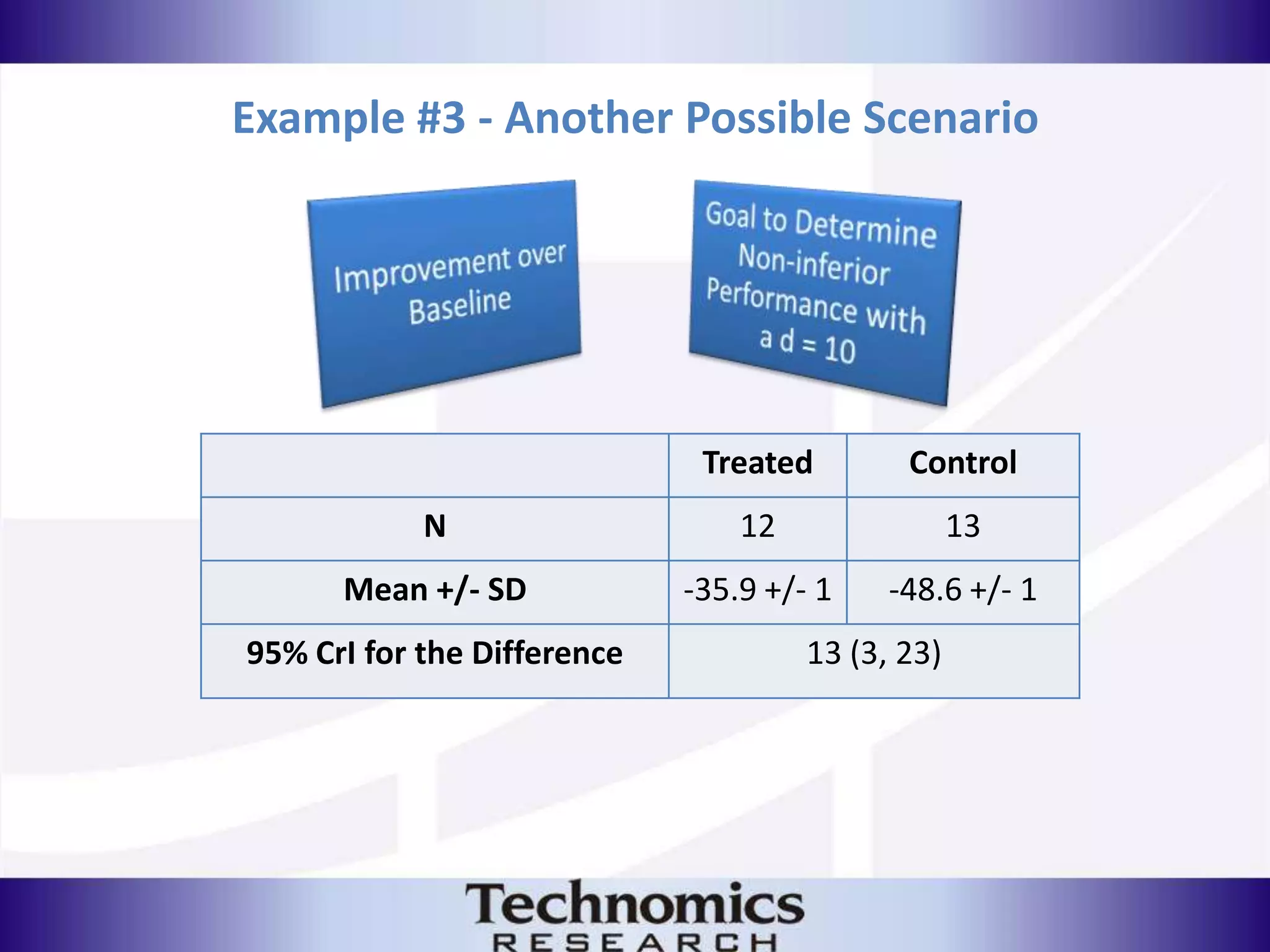 Example #3 - Another Possible Scenario

Improvement over Baseline

Goal to Determine Non-inferior Performance with a d = 10

| | Treated | Control |
|---|---|---|
| N | 12 | 13 |
| Mean +/- SD | -35.9 +/- 1 | -48.6 +/- 1 |
| 95% CrI for the Difference | 13 (3, 23) | |

Technomics
RESEARCH